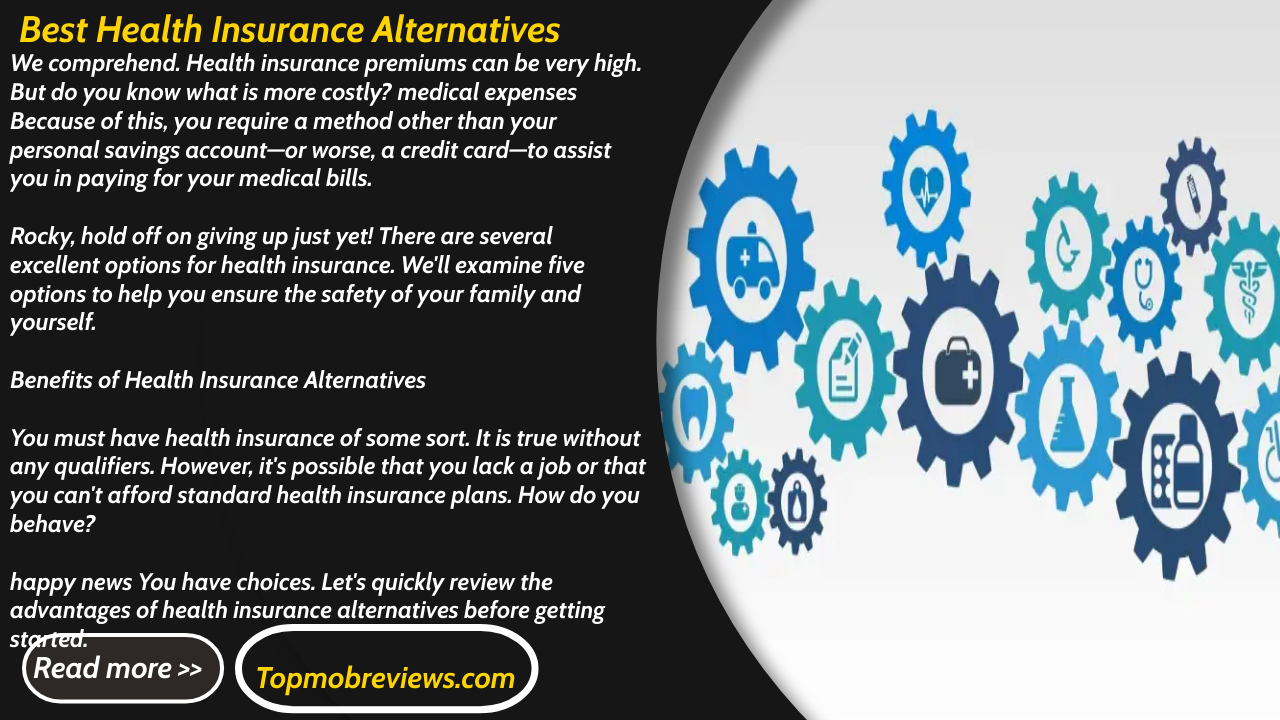 Best Health Insurance Alternatives

We comprehend. Health insurance premiums can be very high. But do you know what is more costly? medical expenses Because of this, you require a method other than your personal savings account—or worse, a credit card—to assist you in paying for your medical bills.

Rocky, hold off on giving up just yet! There are several excellent options for health insurance. We'll examine five options to help you ensure the safety of your family and yourself.

Benefits of Health Insurance Alternatives

You must have health insurance of some sort. It is true without any qualifiers. However, it's possible that you lack a job or that you can't afford standard health insurance plans. How do you behave?

happy news You have choices. Let's quickly review the advantages of health insurance alternatives before getting started.

Read more >>

Topmobreviews.com